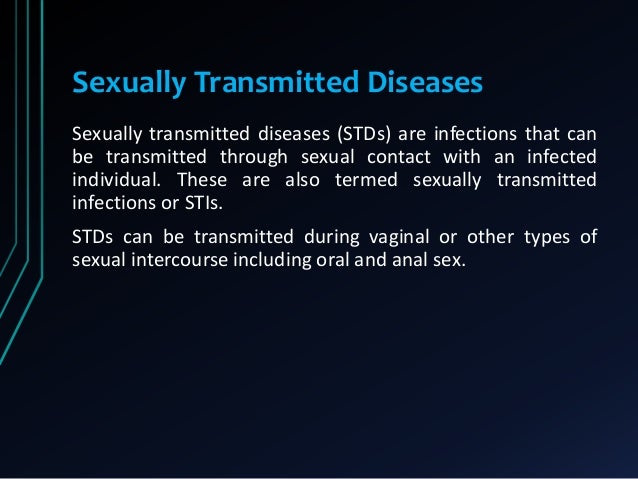 Sexually Transmitted Diseases

Sexually transmitted diseases (STDs) are infections that can be transmitted through sexual contact with an infected individual. These are also termed sexually transmitted infections or STIs.

STDs can be transmitted during vaginal or other types of sexual intercourse including oral and anal sex.